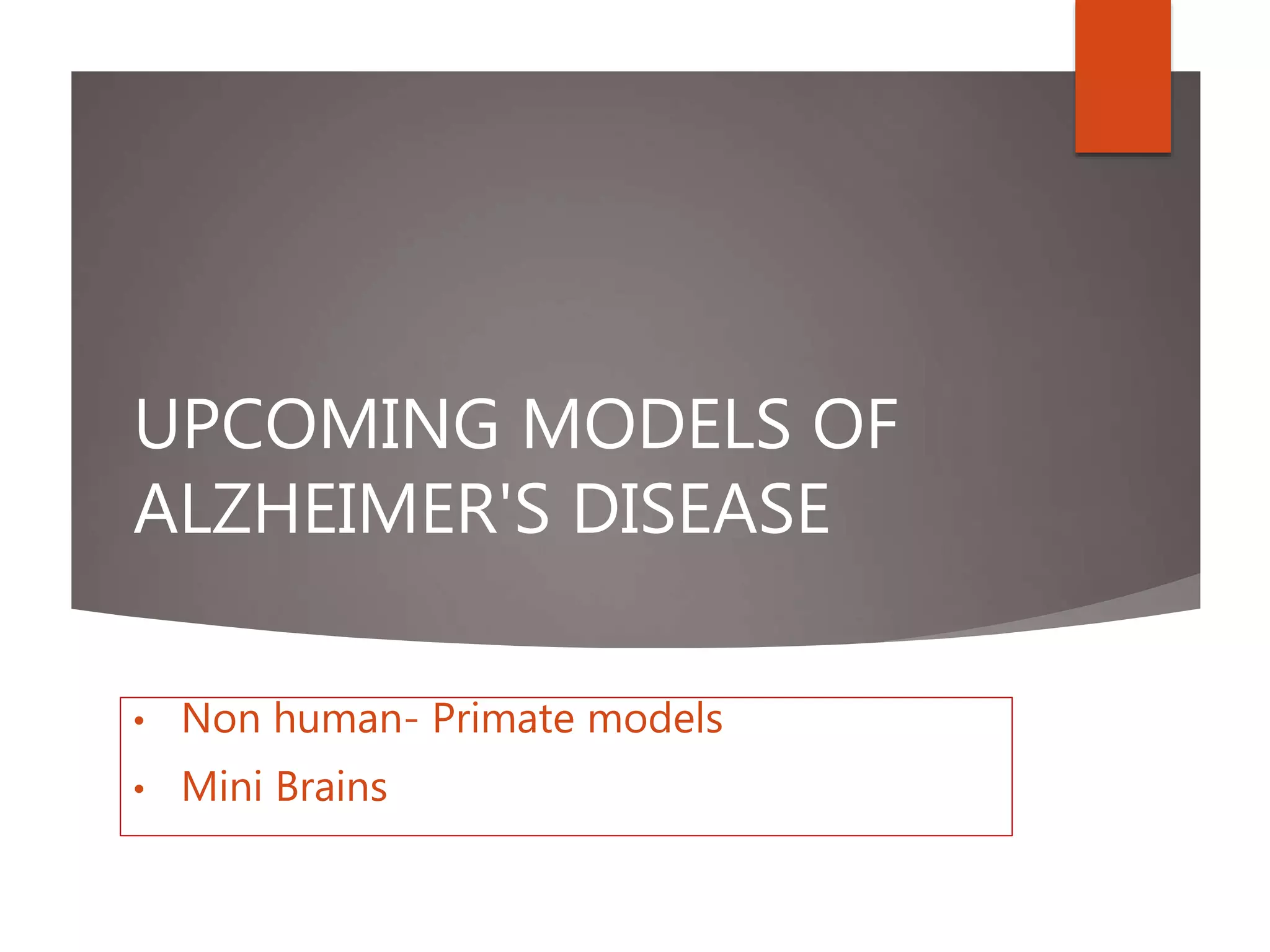 UPCOMING MODELS OF ALZHEIMER'S DISEASE

• Non human- Primate models
• Mini Brains